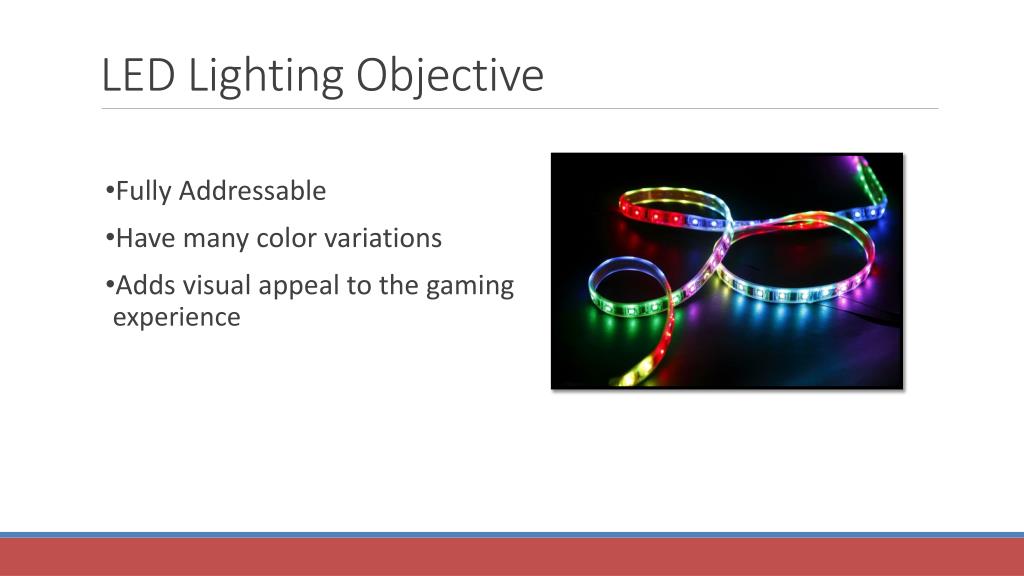 LED Lighting Objective

•Fully Addressable

•Have many color variations

•Adds visual appeal to the gaming experience